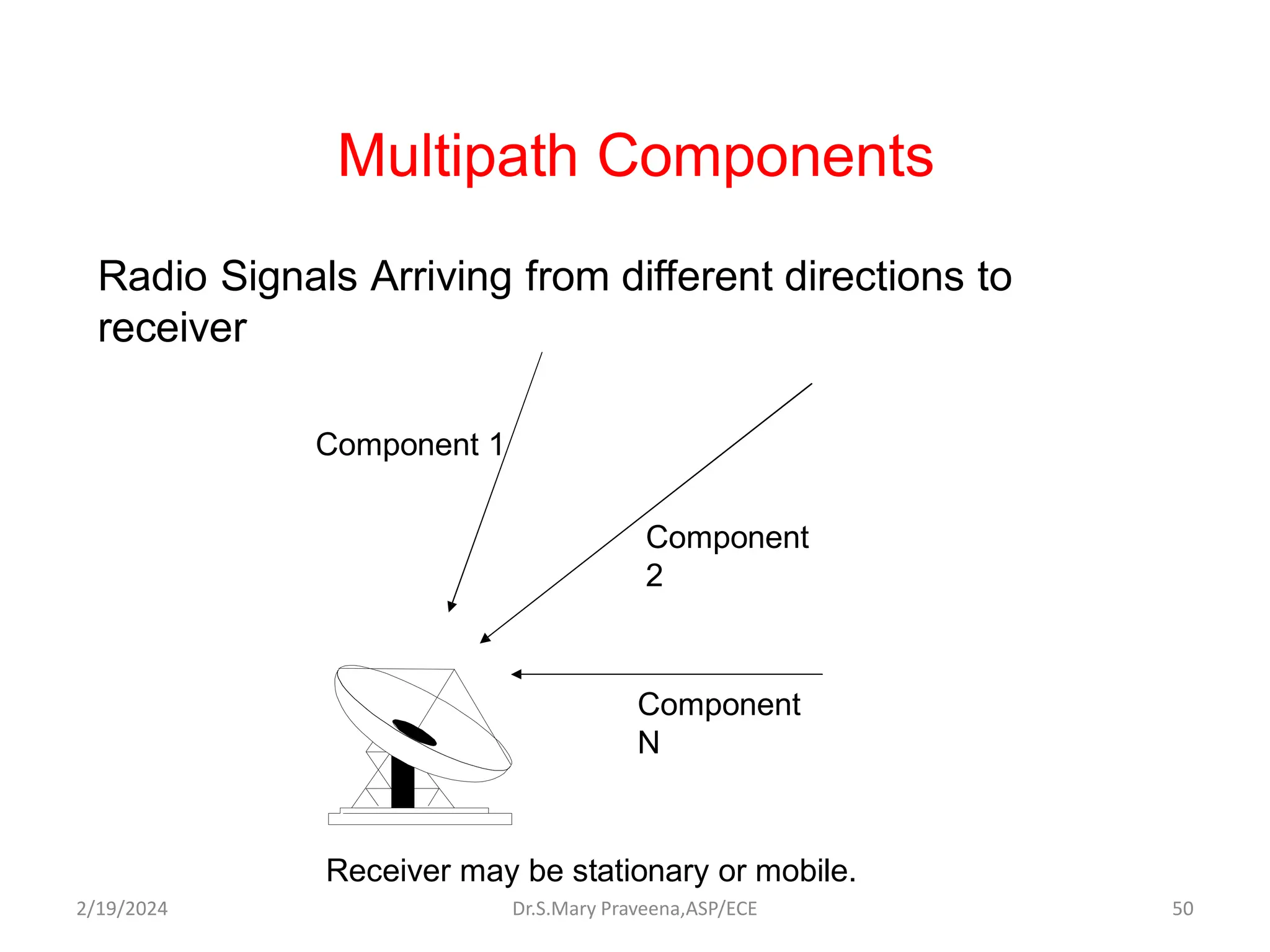 Multipath Components

Radio Signals Arriving from different directions to receiver

Component 1

Component 2

Component N

Receiver may be stationary or mobile.

2/19/2024

Dr.S.Mary Praveena,ASP/ECE

50